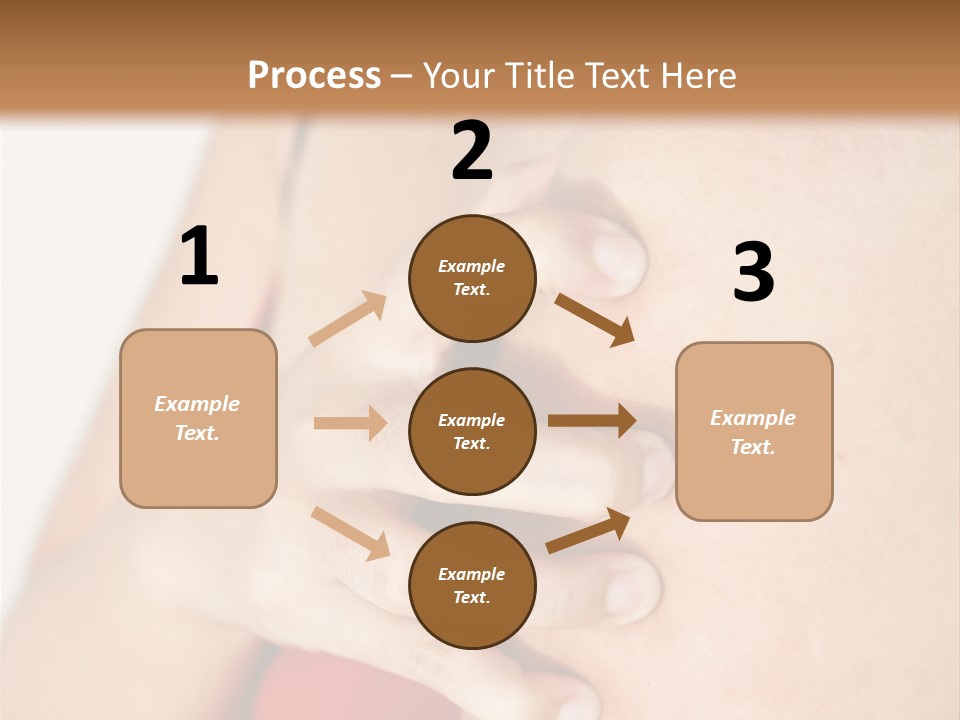 Process – Your Title Text Here

1

Example Text.

2

Example Text.

Example Text.

Example Text.

3

Example Text.